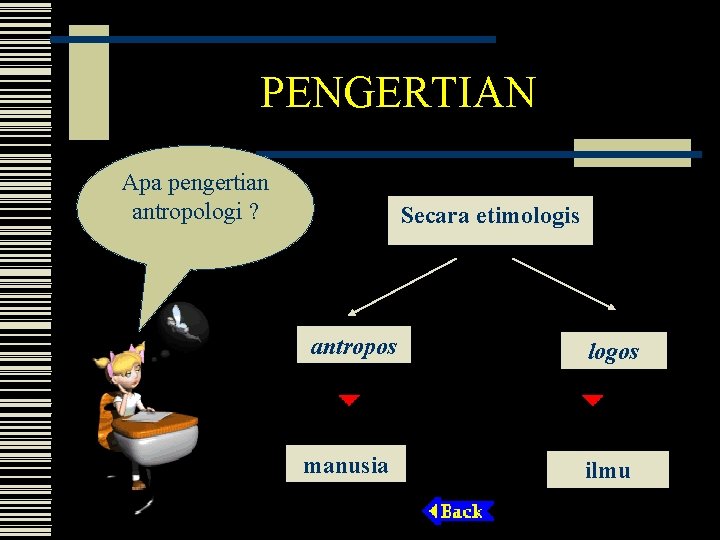 PENGERTIAN

Apa pengertian antropologi ?

Secara etimologis

antropos

logos

manusia

ilmu

Back